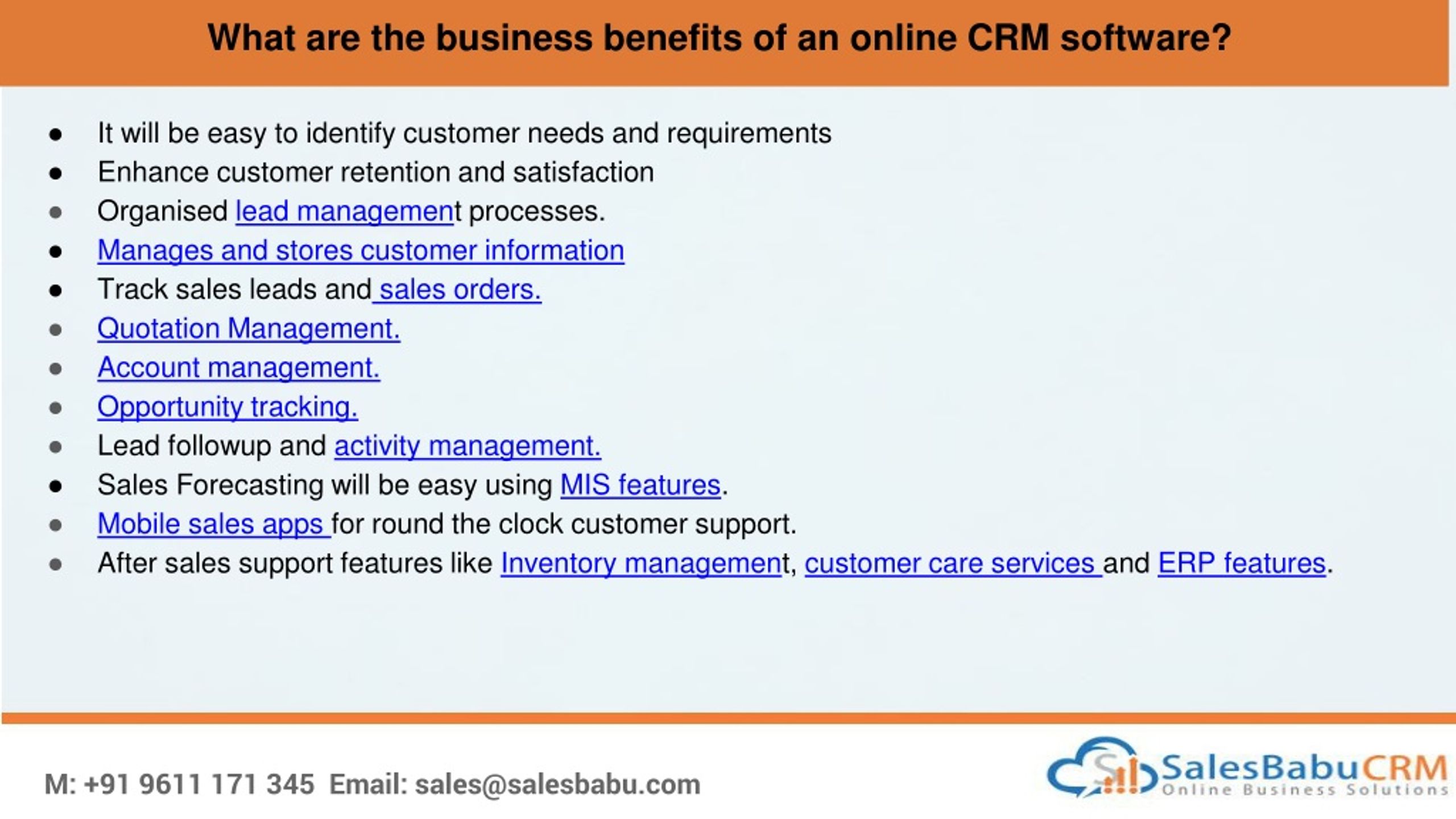 What are the business benefits of an online CRM software?

- It will be easy to identify customer needs and requirements
- Enhance customer retention and satisfaction
- Organised lead management processes.
- Manages and stores customer information
- Track sales leads and sales orders.
- Quotation Management.
- Account management.
- Opportunity tracking.
- Lead followup and activity management.
- Sales Forecasting will be easy using MIS features.
- Mobile sales apps for round the clock customer support.
- After sales support features like Inventory management, customer care services and ERP features.

M: +91 9611 171 345 Email: sales@salesbabu.com

SalesBabuCRM
Online Business Solutions